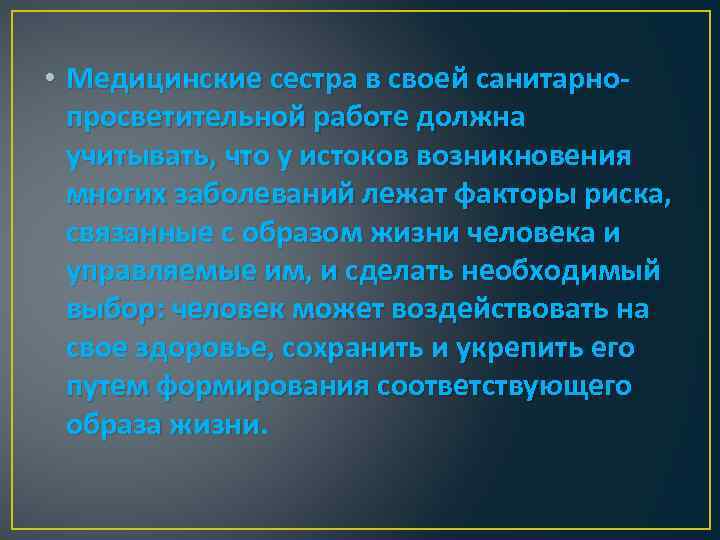 • Медицинские сестра в своей санитарно-просветительной работе должна учитывать, что у истоков возникновения многих заболеваний лежат факторы риска, связанные с образом жизни человека и управляемые им, и сделать необходимый выбор: человек может воздействовать на свое здоровье, сохранить и укрепить его путем формирования соответствующего образа жизни.